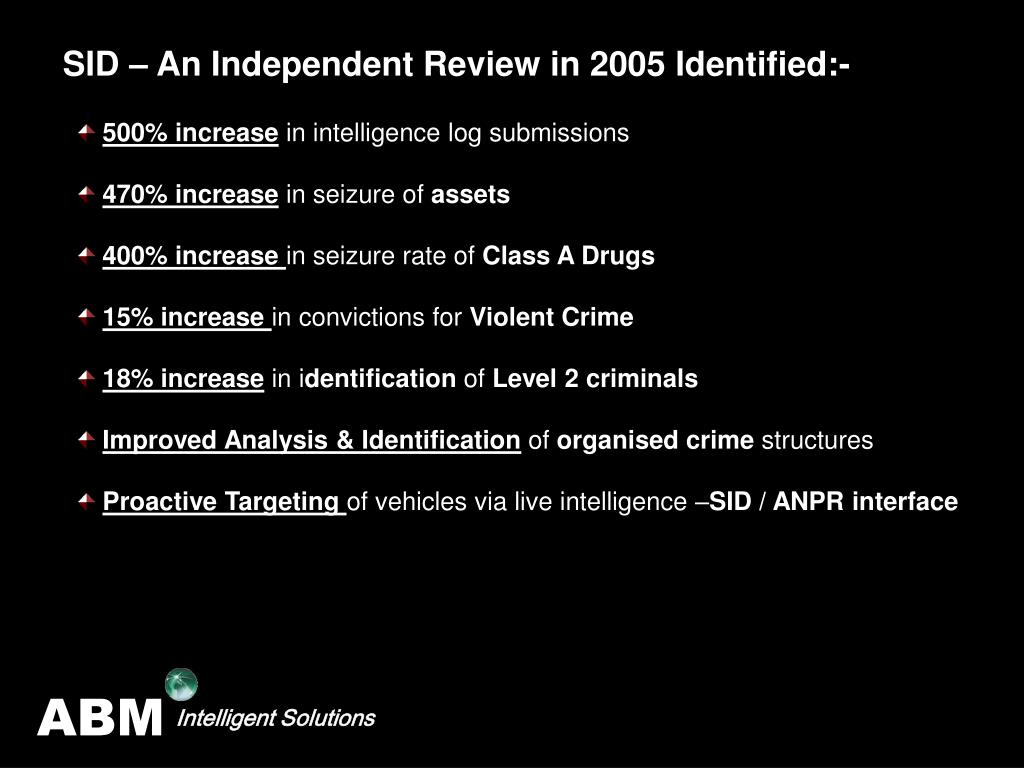 SID – An Independent Review in 2005 Identified:-

500% increase in intelligence log submissions

470% increase in seizure of assets

400% increase in seizure rate of Class A Drugs

15% increase in convictions for Violent Crime

18% increase in identification of Level 2 criminals

Improved Analysis & Identification of organised crime structures

Proactive Targeting of vehicles via live intelligence –SID / ANPR interface

ABM Intelligent Solutions